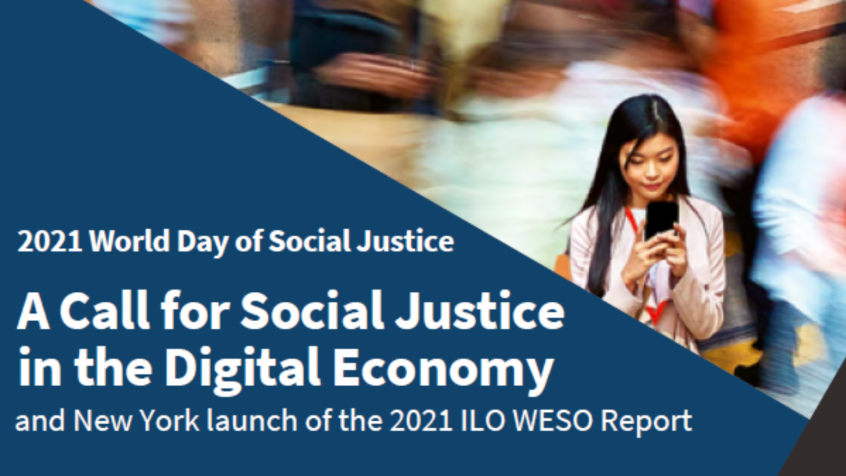 2021 World Day of Social Justice

A Call for Social Justice in the Digital Economy

and New York launch of the 2021 ILO WESO Report